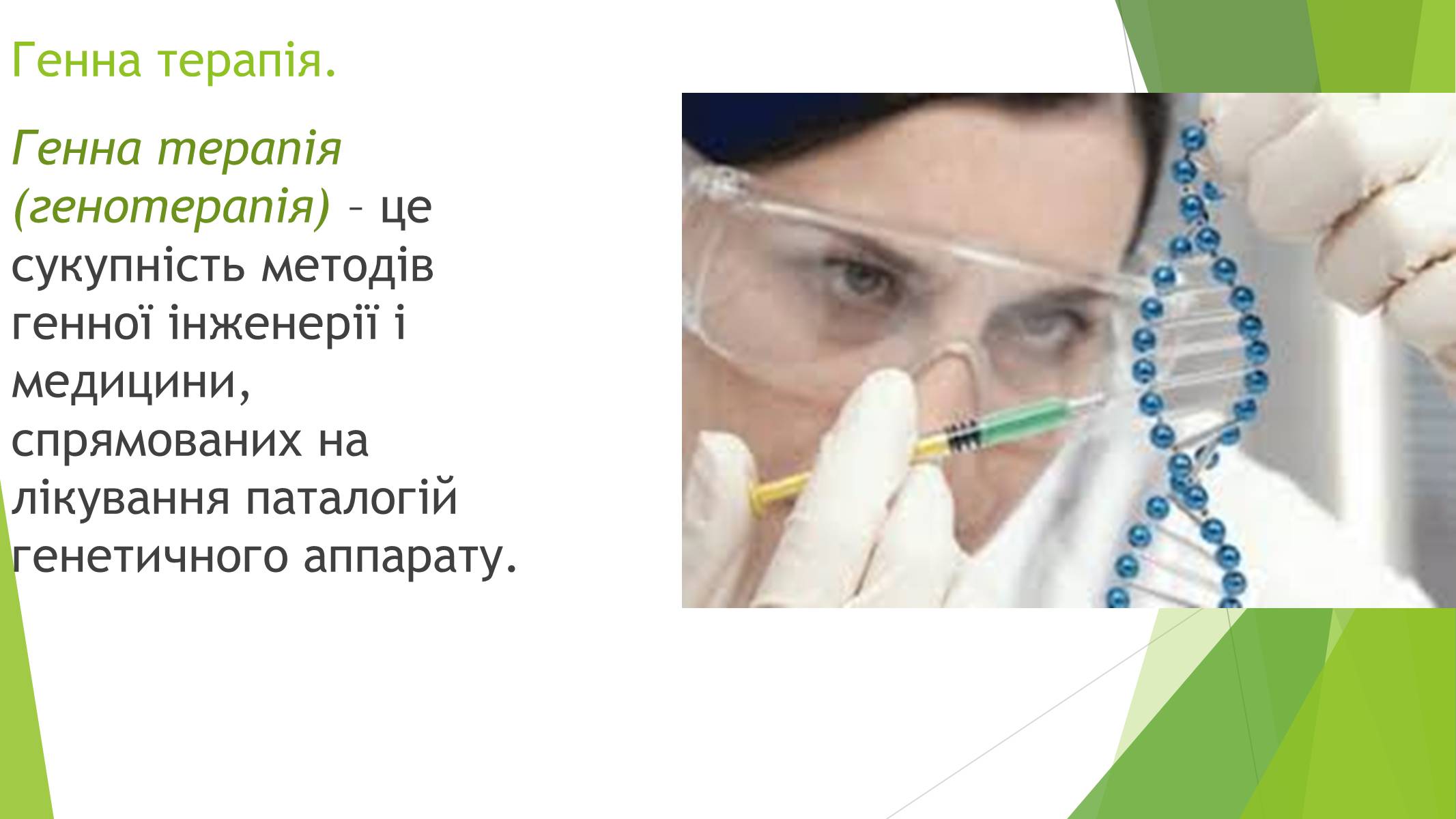 Генна терапія.

Генна терапія (генотерапія) – це сукупність методів генної інженерії і медицини, спрямованих на лікування паталогій генетичного аппарату.